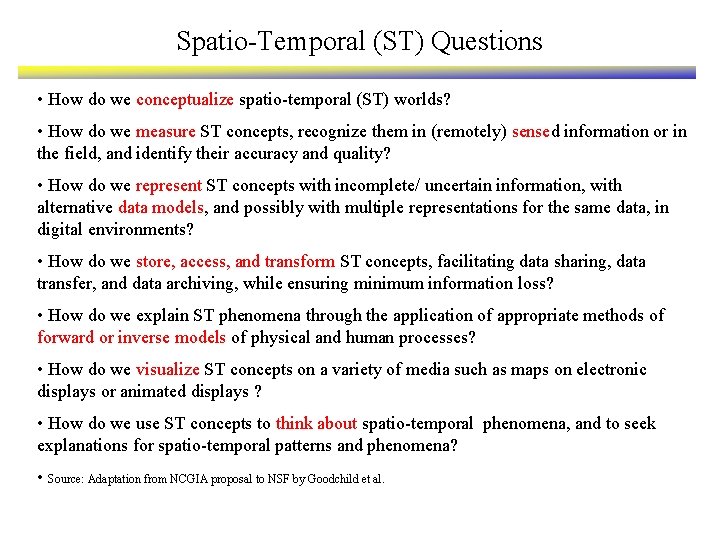 Spatio-Temporal (ST) Questions

• How do we conceptualize spatio-temporal (ST) worlds?

• How do we measure ST concepts, recognize them in (remotely) sensed information or in the field, and identify their accuracy and quality?

• How do we represent ST concepts with incomplete/ uncertain information, with alternative data models, and possibly with multiple representations for the same data, in digital environments?

• How do we store, access, and transform ST concepts, facilitating data sharing, data transfer, and data archiving, while ensuring minimum information loss?

• How do we explain ST phenomena through the application of appropriate methods of forward or inverse models of physical and human processes?

• How do we visualize ST concepts on a variety of media such as maps on electronic displays or animated displays ?

• How do we use ST concepts to think about spatio-temporal phenomena, and to seek explanations for spatio-temporal patterns and phenomena?

• Source: Adaptation from NCGIA proposal to NSF by Goodchild et al.